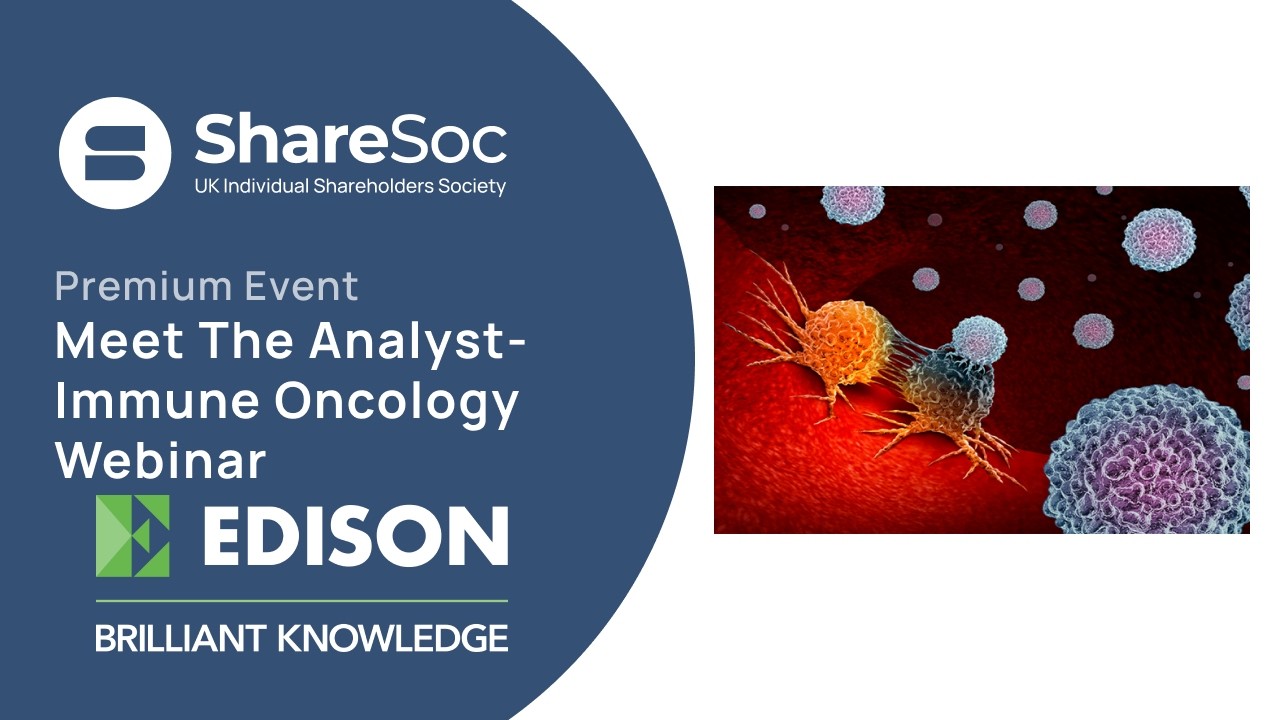 ShareSoc
UK Individual Shareholders Society

Premium Event
Meet The Analyst-Immune Oncology Webinar

EDISON
BRILLIANT KNOWLEDGE